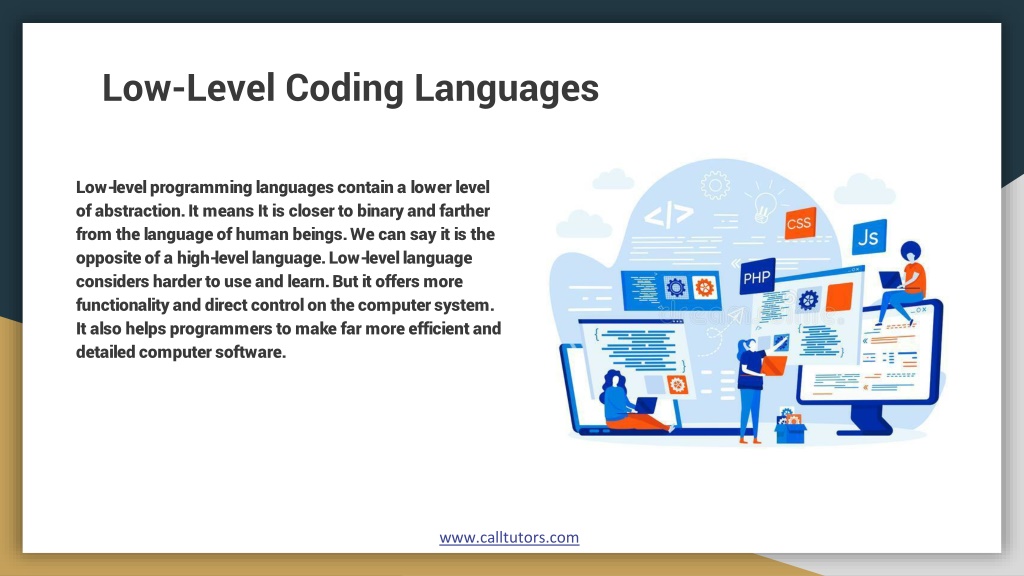 Low-Level Coding Languages

Low-level programming languages contain a lower level of abstraction. It means It is closer to binary and farther from the language of human beings. We can say it is the opposite of a high-level language. Low-level language considers harder to use and learn. But it offers more functionality and direct control on the computer system. It also helps programmers to make far more efficient and detailed computer software.

</>

CSS

Js

PHP

www.calltutors.com